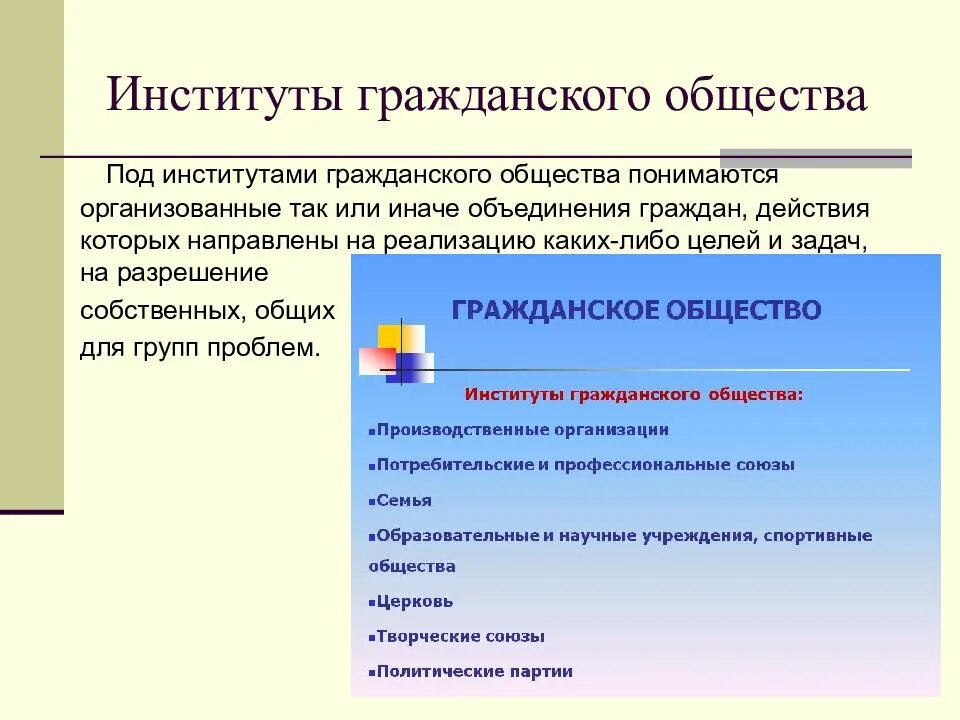 Институты гражданского общества

Под институтами гражданского общества понимаются организованные так или иначе объединения граждан, действия которых направлены на реализацию каких-либо целей и задач, на разрешение собственных, общих для групп проблем.

ГРАЖДАНСКОЕ ОБЩЕСТВО

Институты гражданского общества:

▪Производственные организации
▪Потребительские и профессиональные союзы
▪Семья
▪Образовательные и научные учреждения, спортивные общества
▪Церковь
▪Творческие союзы
▪Политические партии